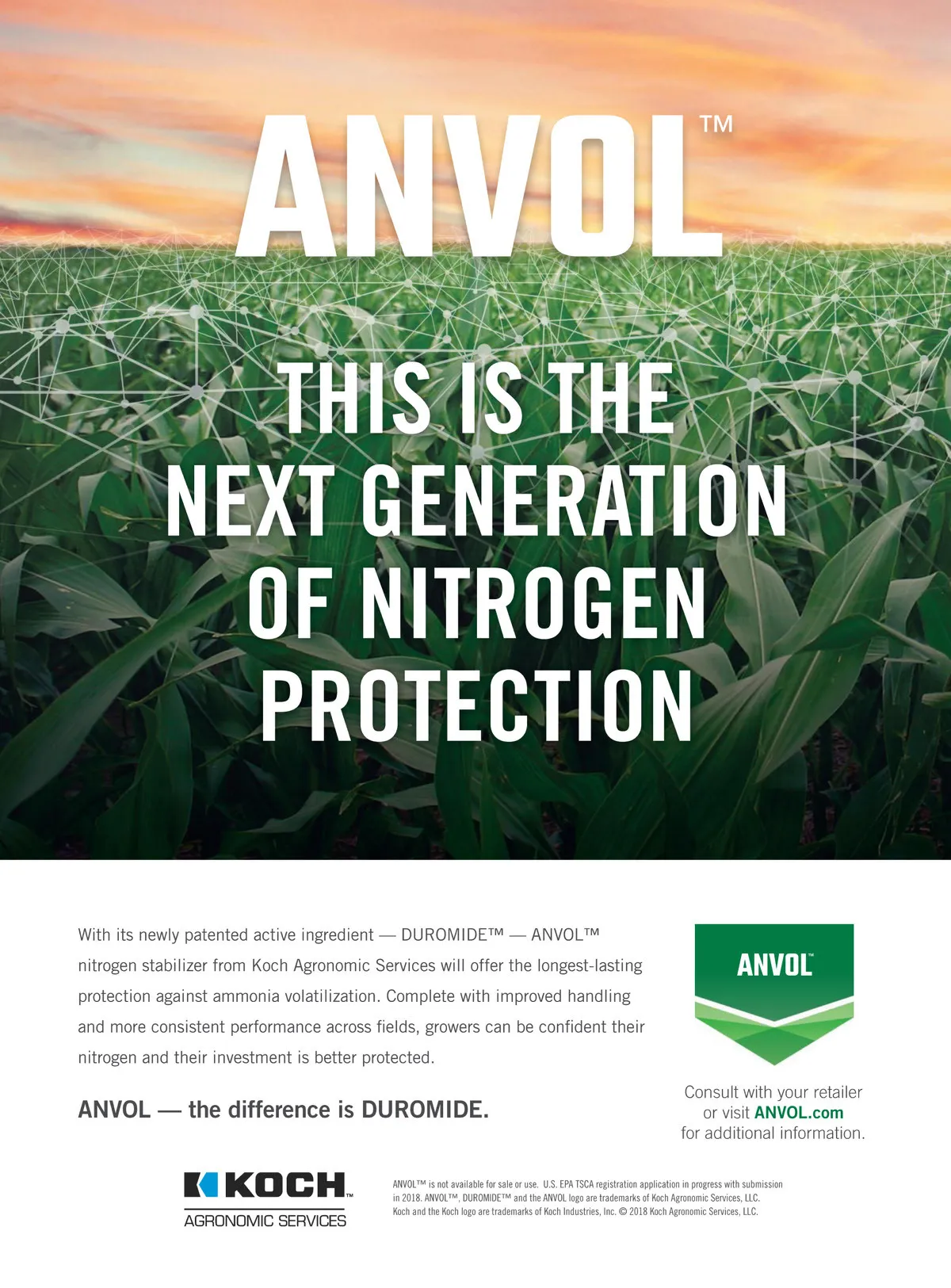 ANVOL™

THIS IS THE NEXT GENERATION OF NITROGEN PROTECTION

With its newly patented active ingredient — DUROMIDE™ — ANVOL™ nitrogen stabilizer from Koch Agronomic Services will offer the longest-lasting protection against ammonia volatilization. Complete with improved handling and more consistent performance across fields, growers can be confident their nitrogen and their investment is better protected.

ANVOL — the difference is DUROMIDE.

ANVOL™

Consult with your retailer or visit ANVOL.com for additional information.

KOCH™
AGRONOMIC SERVICES

ANVOL™ is not available for sale or use. U.S. EPA TSCA registration application in progress with submission in 2018. ANVOL™, DUROMIDE™ and the ANVOL logo are trademarks of Koch Agronomic Services, LLC. Koch and the Koch logo are trademarks of Koch Industries, Inc. © 2018 Koch Agronomic Services, LLC.